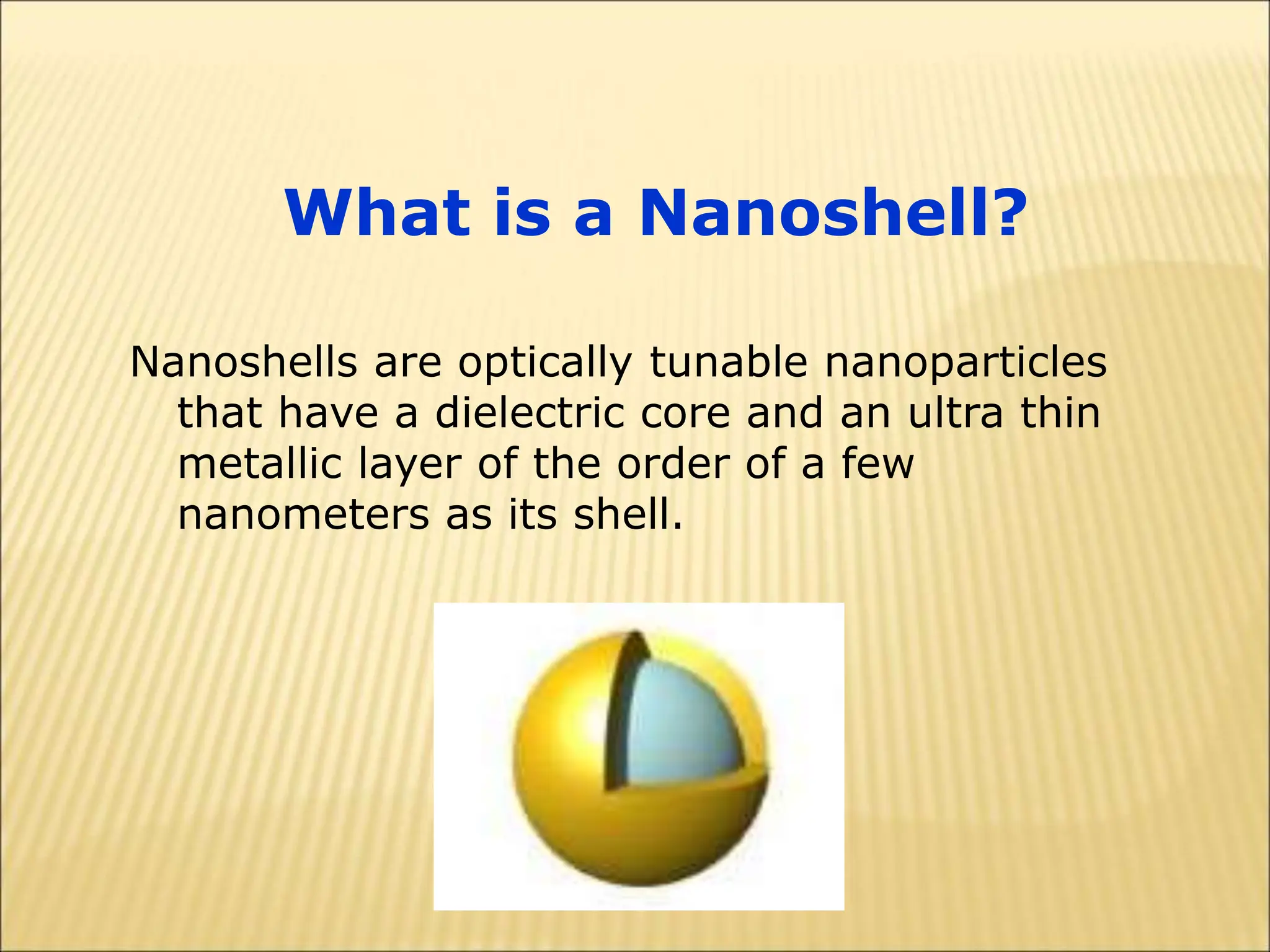 What is a Nanoshell?

Nanoshells are optically tunable nanoparticles that have a dielectric core and an ultra thin metallic layer of the order of a few nanometers as its shell.